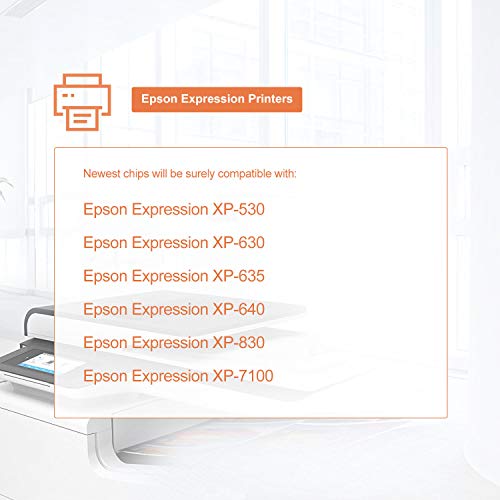 Epson Expression Printers

Newest chips will be surely compatible with:

Epson Expression XP-530

Epson Expression XP-630

Epson Expression XP-635

Epson Expression XP-640

Epson Expression XP-830

Epson Expression XP-7100